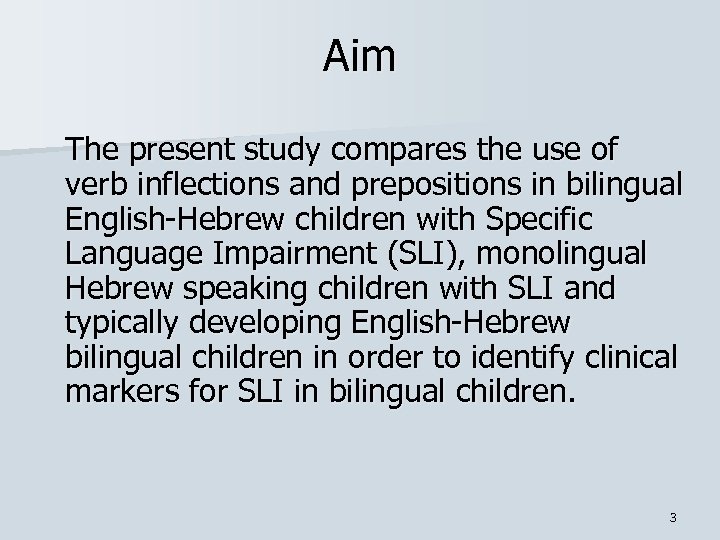 Aim

The present study compares the use of verb inflections and prepositions in bilingual English-Hebrew children with Specific Language Impairment (SLI), monolingual Hebrew speaking children with SLI and typically developing English-Hebrew bilingual children in order to identify clinical markers for SLI in bilingual children.

3